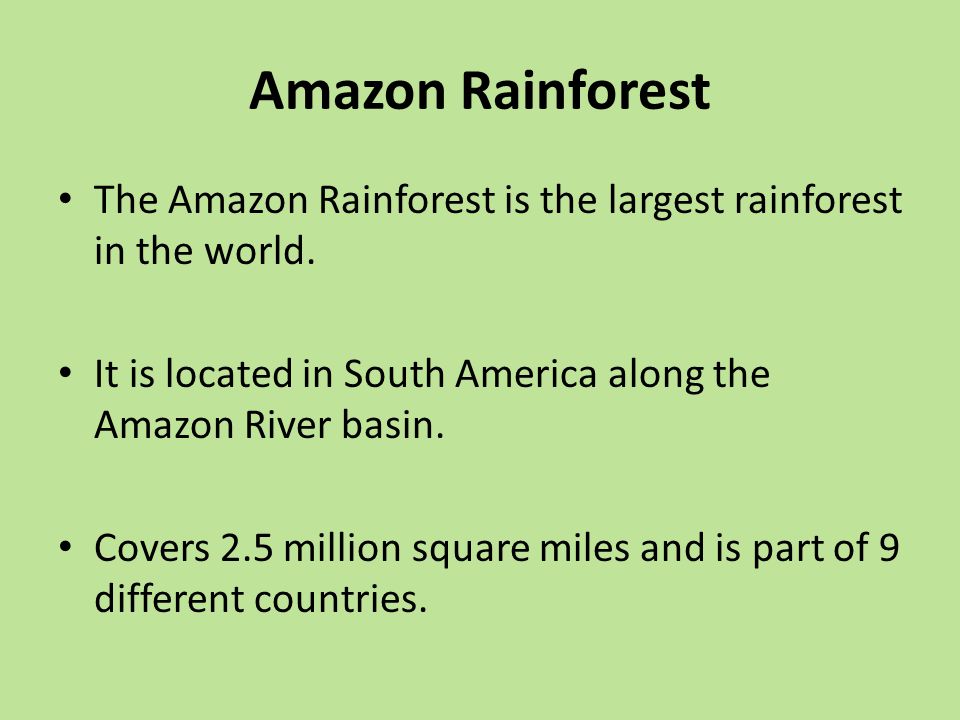 Amazon Rainforest

• The Amazon Rainforest is the largest rainforest in the world.

• It is located in South America along the Amazon River basin.

• Covers 2.5 million square miles and is part of 9 different countries.